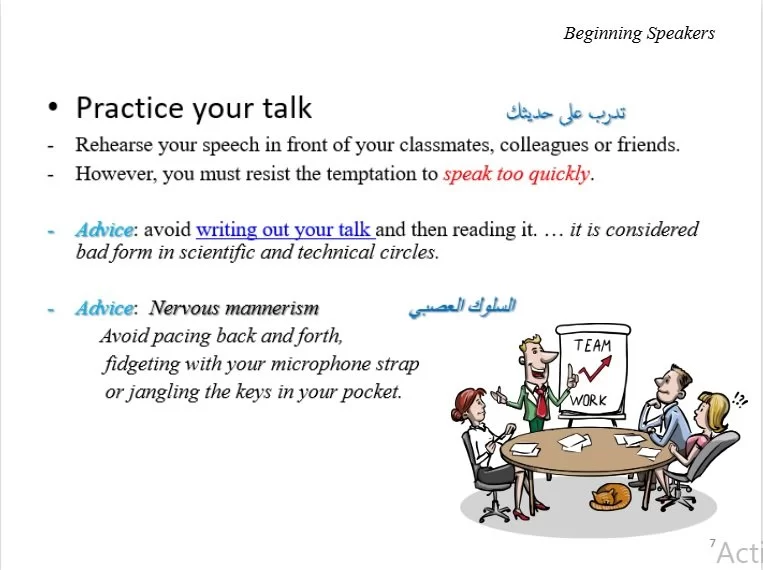 Beginning Speakers

• Practice your talk تدرب على حديثك

- Rehearse your speech in front of your classmates, colleagues or friends.
- However, you must resist the temptation to speak too quickly.

- Advice: avoid writing out your talk and then reading it. … it is considered bad form in scientific and technical circles.

- Advice: Nervous mannerism السلوك العصبي
Avoid pacing back and forth, fidgeting with your microphone strap or jangling the keys in your pocket.

TEAM
WORK
!?!

7
Acti